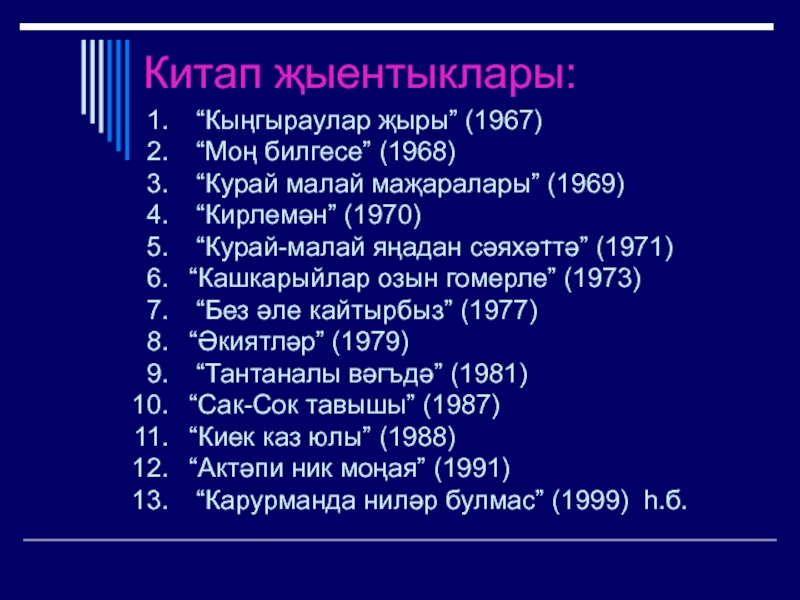 Китап җыентыклары:

1. “Кыңгыраулар җыры” (1967)
2. “Моң билгесе” (1968)
3. “Курай малай маҗаралары” (1969)
4. “Кирлемән” (1970)
5. “Курай-малай яңадан сәяхәттә” (1971)
6. “Кашкарыйлар озын гомерле” (1973)
7. “Без әле кайтырбыз” (1977)
8. “Әкиятләр” (1979)
9. “Тантаналы вәгъдә” (1981)
10. “Сак-Сок тавышы” (1987)
11. “Киек каз юлы” (1988)
12. “Актәпи ник моңая” (1991)
13. “Карурманда ниләр булмас” (1999) һ.б.